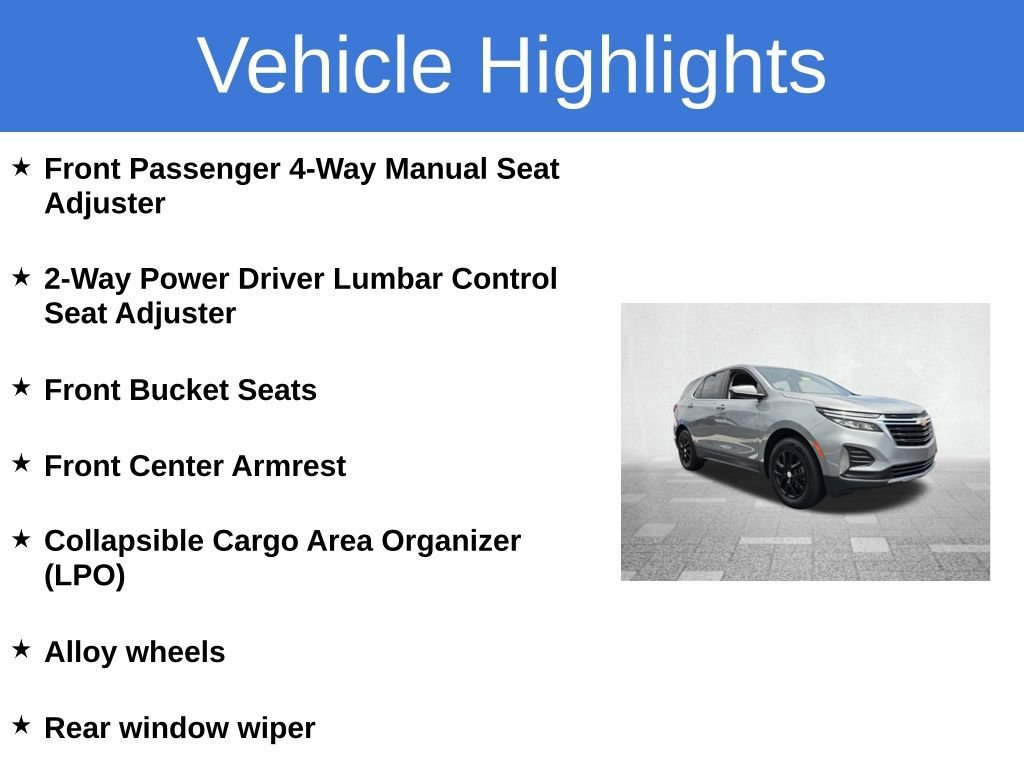 Vehicle Highlights

★ Front Passenger 4-Way Manual Seat Adjuster

★ 2-Way Power Driver Lumbar Control Seat Adjuster

★ Front Bucket Seats

★ Front Center Armrest

★ Collapsible Cargo Area Organizer (LPO)

★ Alloy wheels

★ Rear window wiper